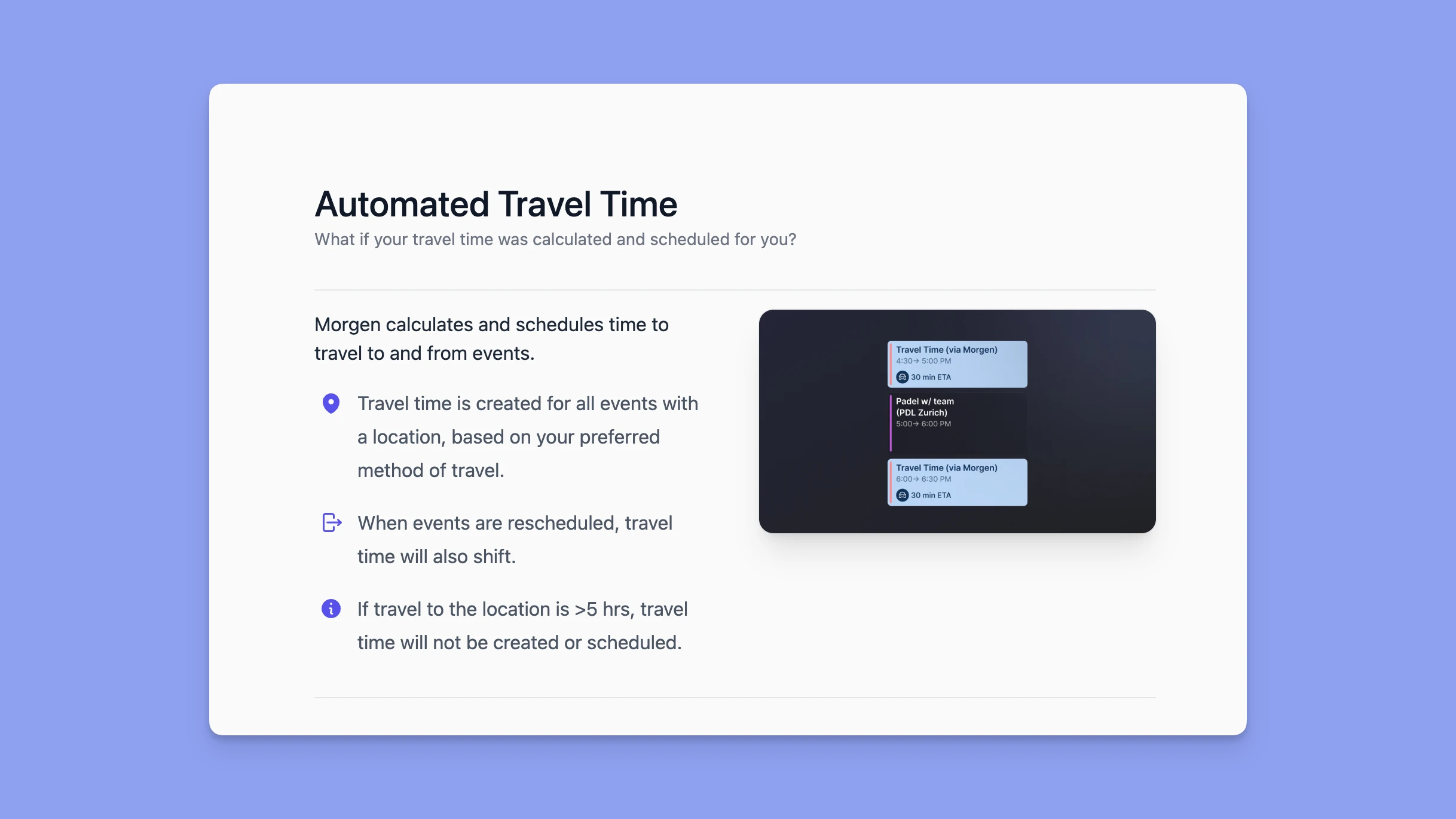 Automated Travel Time
What if your travel time was calculated and scheduled for you?

Morgen calculates and schedules time to travel to and from events.

Travel time is created for all events with a location, based on your preferred method of travel.

When events are rescheduled, travel time will also shift.

If travel to the location is >5 hrs, travel time will not be created or scheduled.

Travel Time (via Morgen)
4:30→ 5:00 PM
30 min ETA

Padel w/ team (PDL Zurich)
5:00→ 6:00 PM

Travel Time (via Morgen)
6:00→ 6:30 PM
30 min ETA